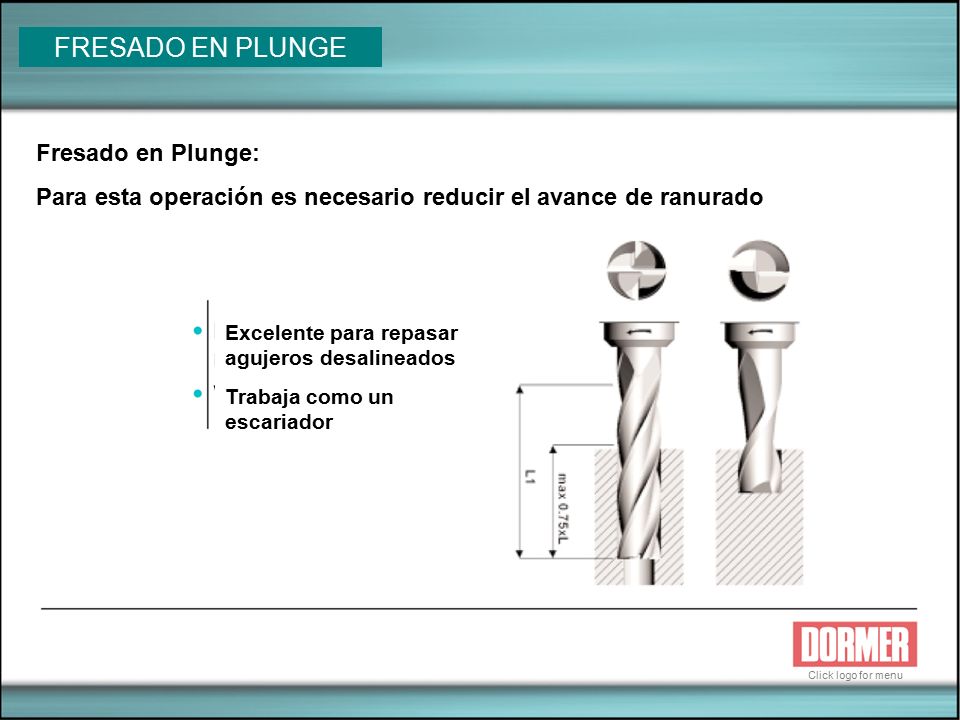 FRESADO EN PLUNGE

Fresado en Plunge:

Para esta operación es necesario reducir el avance de ranurado

• Excelente para repasar agujeros desalineados

• Trabaja como un escariador

L1

max 0.75xL

DORMER

Click logo for menu